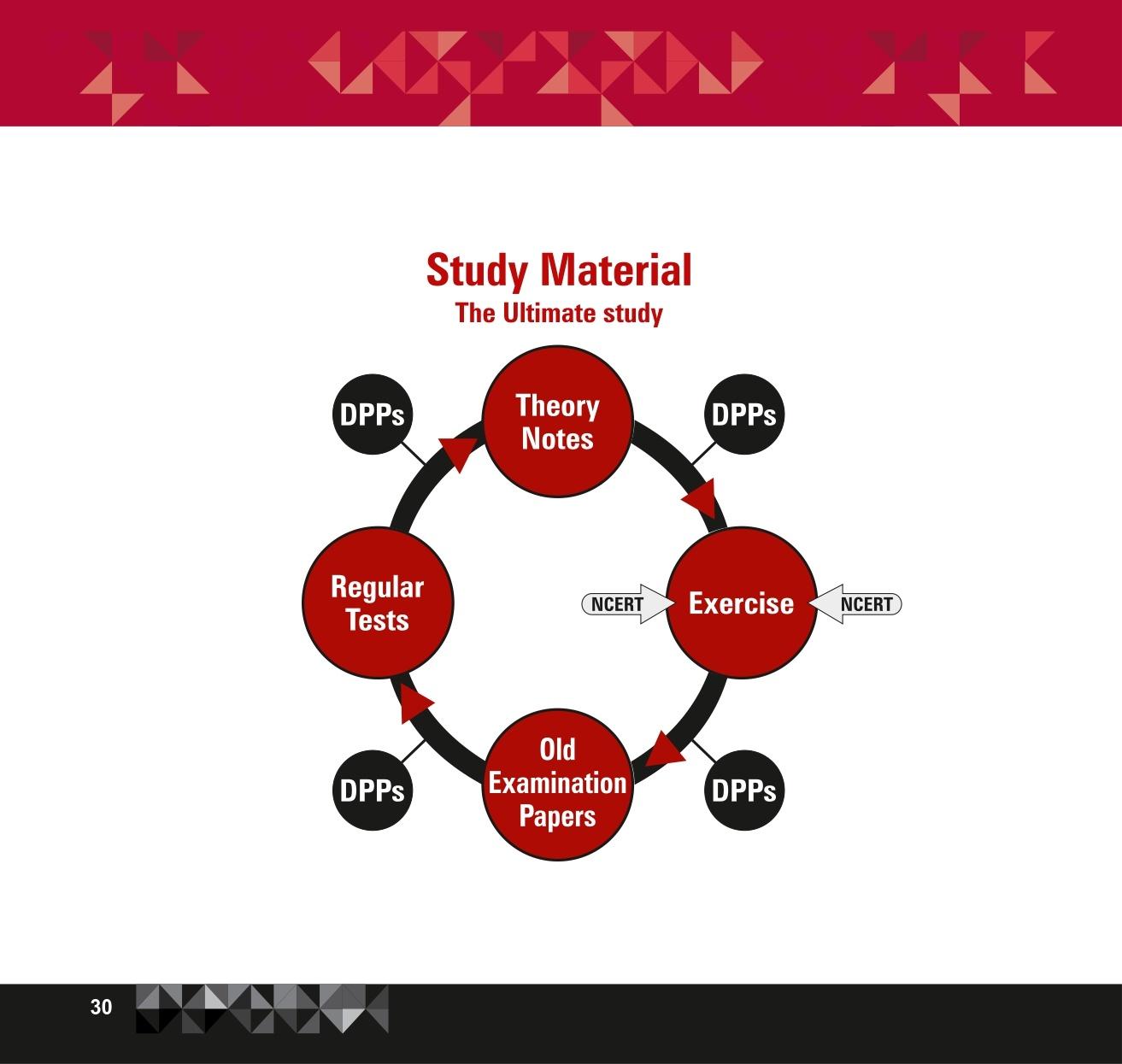 Study Material
The Ultimate study

DPPs

Theory Notes

DPPs

Regular Tests

NCERT

Exercise

NCERT

DPPs

Old Examination Papers

DPPs

30